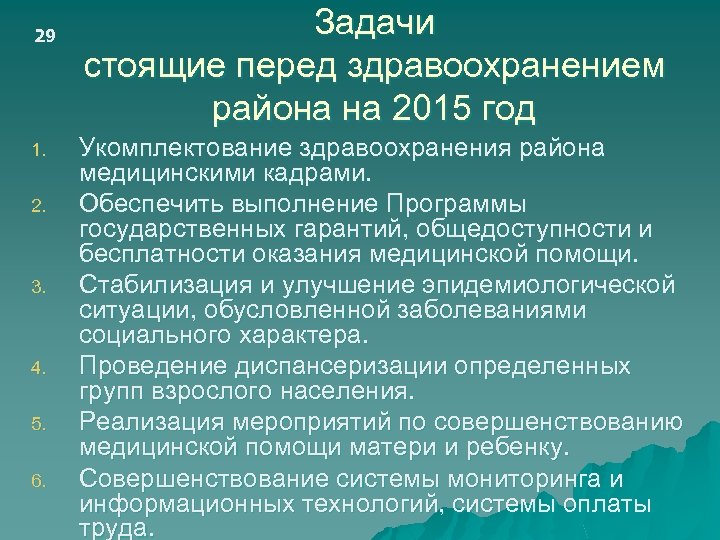 29

Задачи
стоящие перед здравоохранением района на 2015 год

1. Укомплектование здравоохранения района медицинскими кадрами.
2. Обеспечить выполнение Программы государственных гарантий, общедоступности и бесплатности оказания медицинской помощи.
3. Стабилизация и улучшение эпидемиологической ситуации, обусловленной заболеваниями социального характера.
4. Проведение диспансеризации определенных групп взрослого населения.
5. Реализация мероприятий по совершенствованию медицинской помощи матери и ребенку.
6. Совершенствование системы мониторинга и информационных технологий, системы оплаты труда.